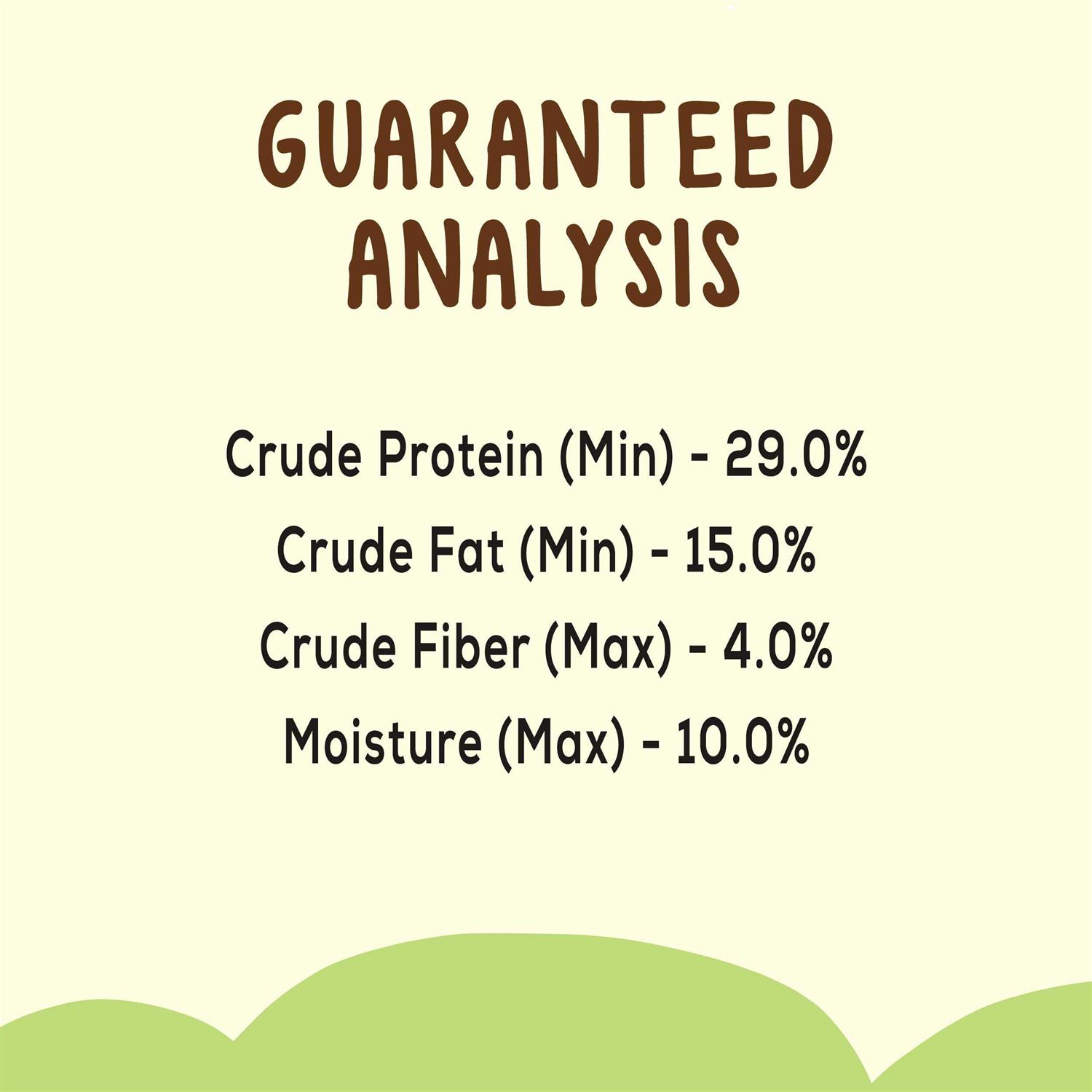 GUARANTEED ANALYSIS

Crude Protein (Min) - 29.0%
Crude Fat (Min) - 15.0%
Crude Fiber (Max) - 4.0%
Moisture (Max) - 10.0%